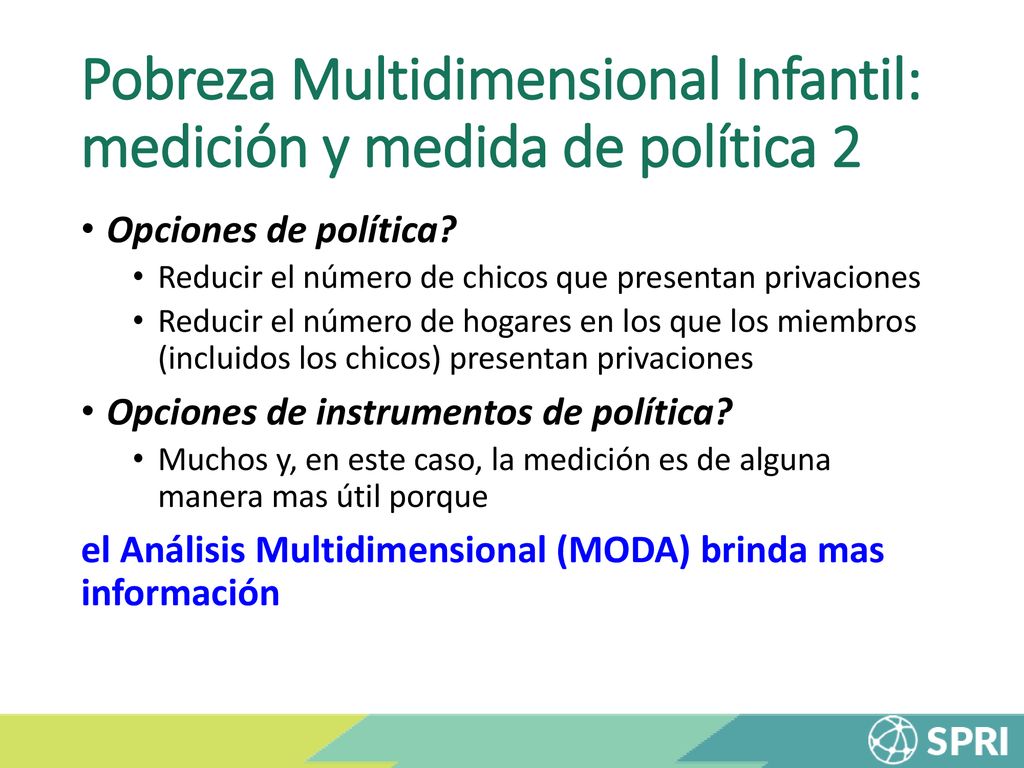 Pobreza Multidimensional Infantil: medición y medida de política 2

• Opciones de política?
  • Reducir el número de chicos que presentan privaciones
  • Reducir el número de hogares en los que los miembros (incluidos los chicos) presentan privaciones

• Opciones de instrumentos de política?
  • Muchos y, en este caso, la medición es de alguna manera mas útil porque

el Análisis Multidimensional (MODA) brinda mas información

SPRI